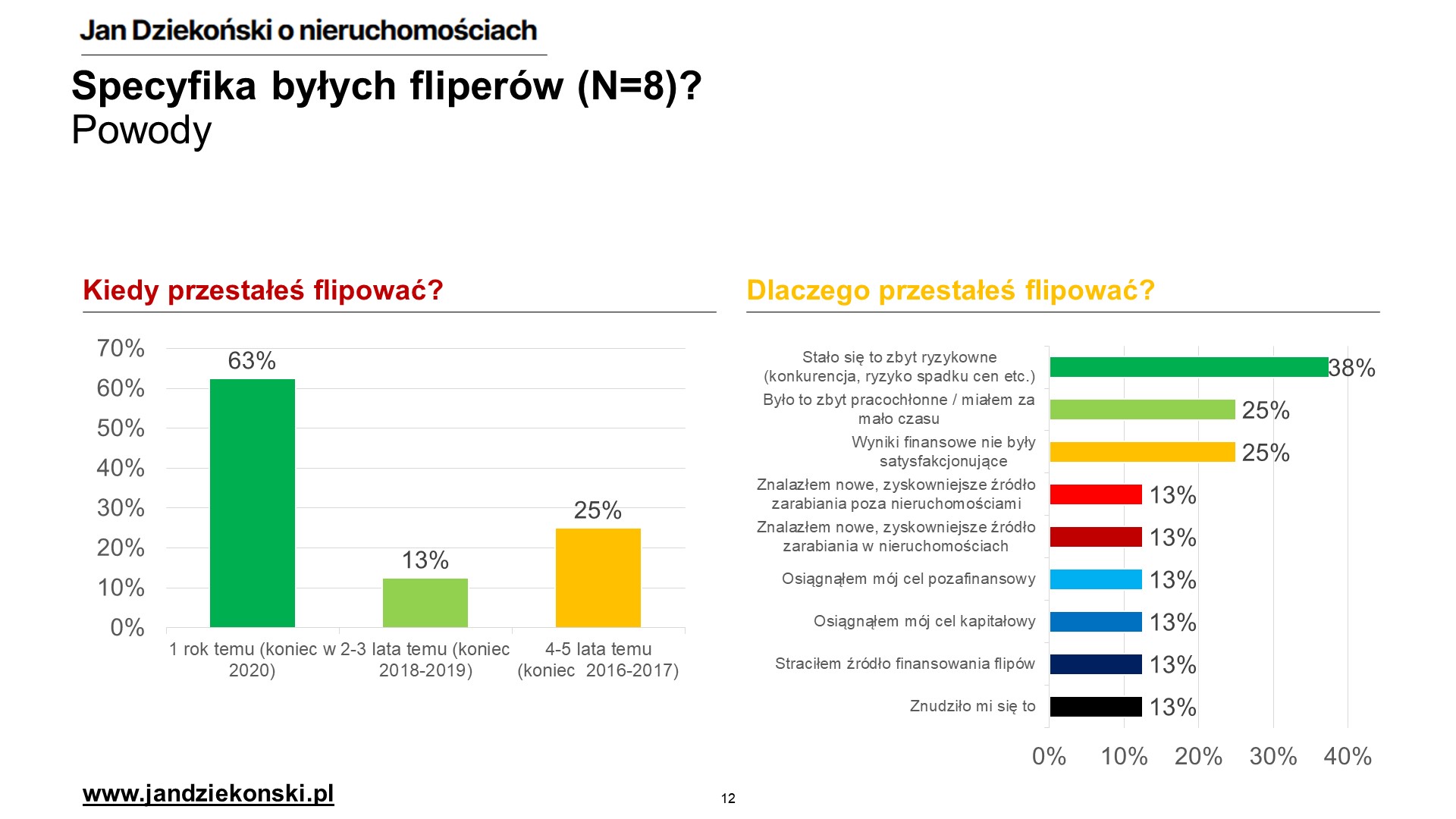 Jan Dziekoński o nieruchomościach

Specyfika byłych fliperów (N=8)?
Powody

Kiedy przestałeś flipować?

70%
60%
50%
40%
30%
20%
10%
0%

63%
13%
25%

1 rok temu (koniec w 2020)
2-3 lata temu (koniec 2018-2019)
4-5 lata temu (koniec 2016-2017)

Dlaczego przestałeś flipować?

Stało się to zbyt ryzykowne (konkurencja, ryzyko spadku cen etc.) 38%
Było to zbyt pracochłonne / miałem za mało czasu 25%
Wyniki finansowe nie były satysfakcjonujące 25%
Znalazłem nowe, zyskowniejsze źródło zarabiania poza nieruchomościami 13%
Znalazłem nowe, zyskowniejsze źródło zarabiania w nieruchomościach 13%
Osiągnąłem mój cel pozafinansowy 13%
Osiągnąłem mój cel kapitałowy 13%
Straciłem źródło finansowania flipów 13%
Znudziło mi się to 13%

0%
10%
20%
30%
40%

www.jandziekonski.pl

12